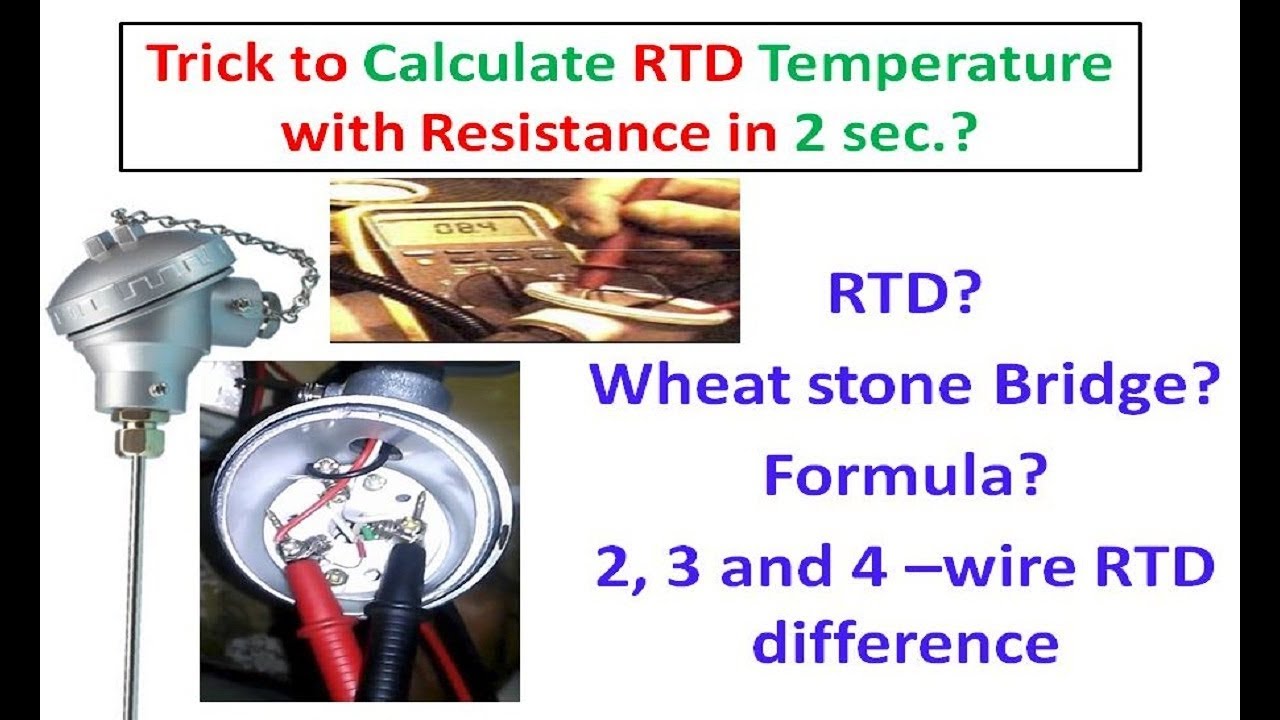 Trick to Calculate RTD Temperature with Resistance in 2 sec.?

084

RTD?

Wheat stone Bridge?

Formula?

2, 3 and 4 –wire RTD difference